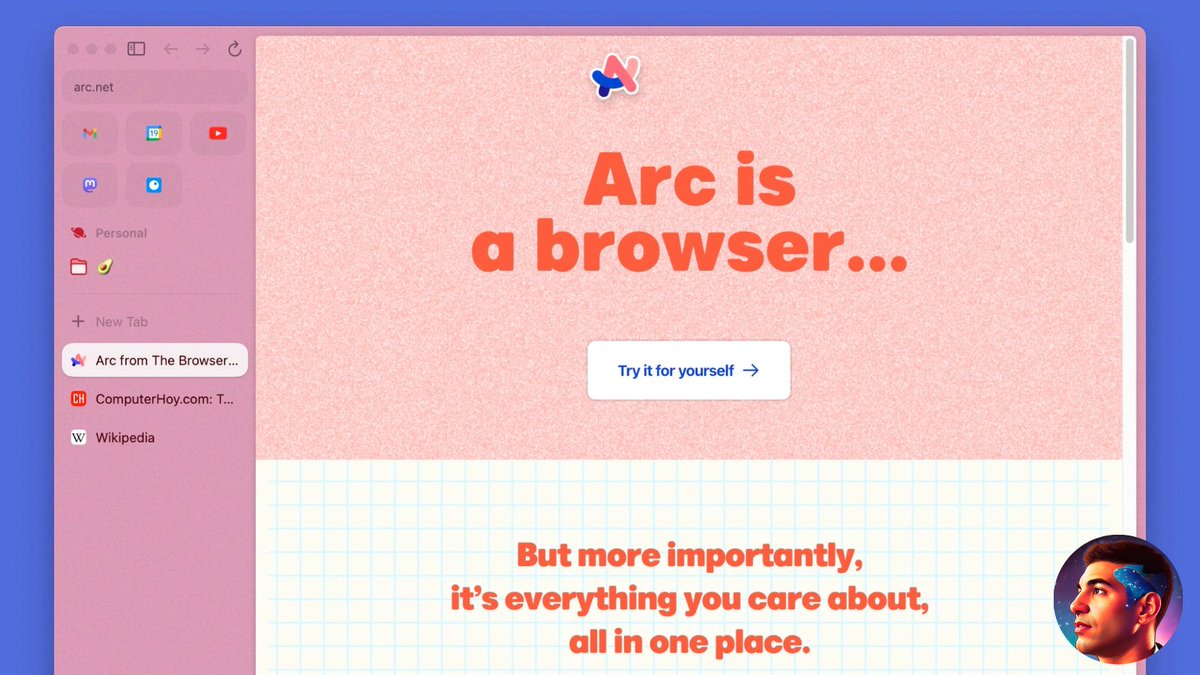 arc.net

19

Personal

New Tab

Arc from The Browser...

CH ComputerHoy.com: T...

W Wikipedia

Arc is a browser...

Try it for yourself →

But more importantly, it's everything you care about, all in one place.